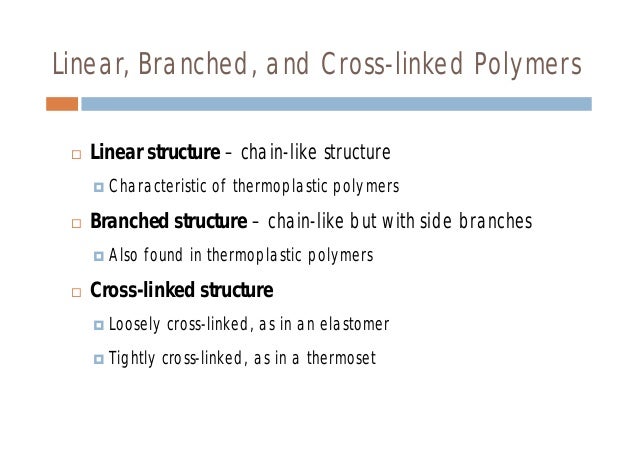 Linear, Branched, and Cross-linked Polymers

Linear structure – chain-like structure

Characteristic of thermoplastic polymers

Branched structure – chain-like but with side branches

Also found in thermoplastic polymers

Cross-linked structure

Loosely cross-linked, as in an elastomer

Tightly cross-linked, as in a thermoset